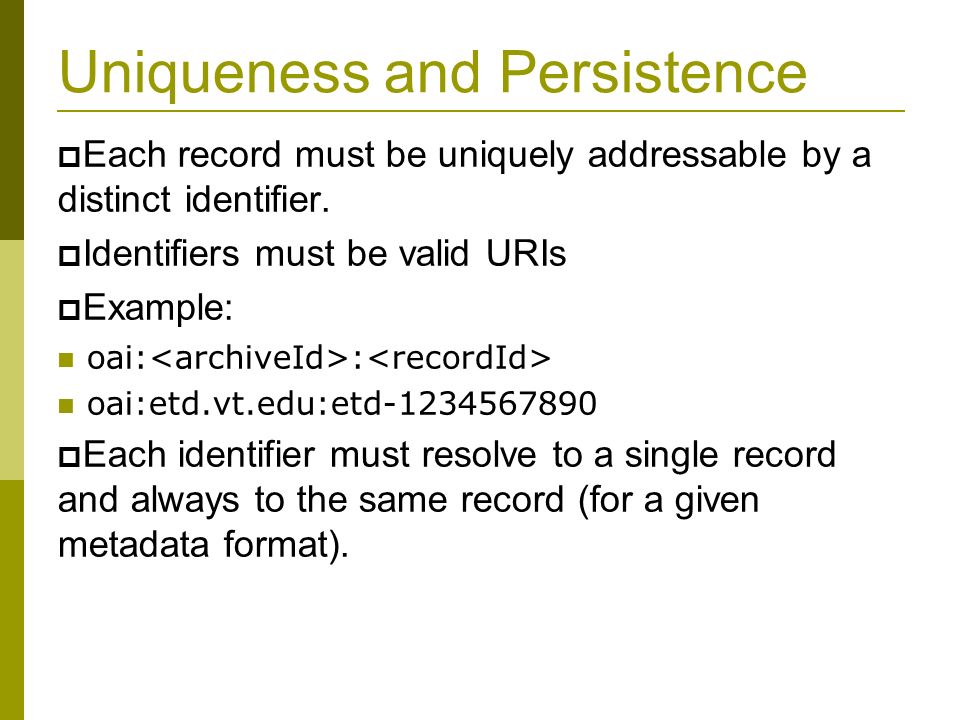 Uniqueness and Persistence

Each record must be uniquely addressable by a distinct identifier.

Identifiers must be valid URIs

Example:

oai:<archiveId>:<recordId>

oai:etd.vt.edu:etd-1234567890

Each identifier must resolve to a single record and always to the same record (for a given metadata format).